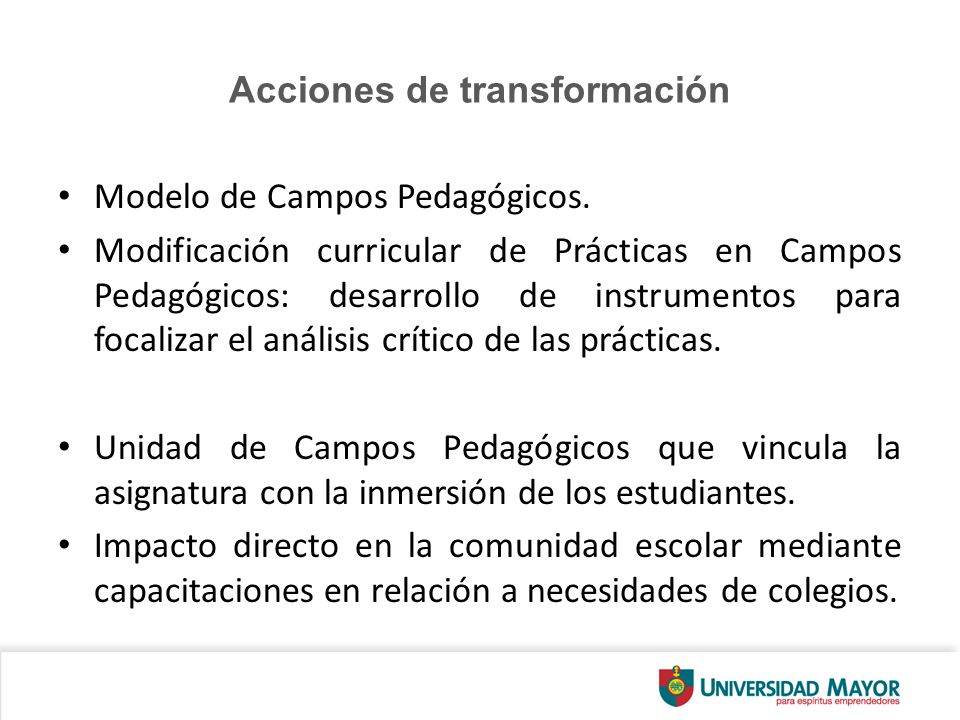 Acciones de transformación

• Modelo de Campos Pedagógicos.
• Modificación curricular de Prácticas en Campos Pedagógicos: desarrollo de instrumentos para focalizar el análisis crítico de las prácticas.

• Unidad de Campos Pedagógicos que vincula la asignatura con la inmersión de los estudiantes.
• Impacto directo en la comunidad escolar mediante capacitaciones en relación a necesidades de colegios.

UNIVERSIDAD MAYOR
para espíritus emprendedores